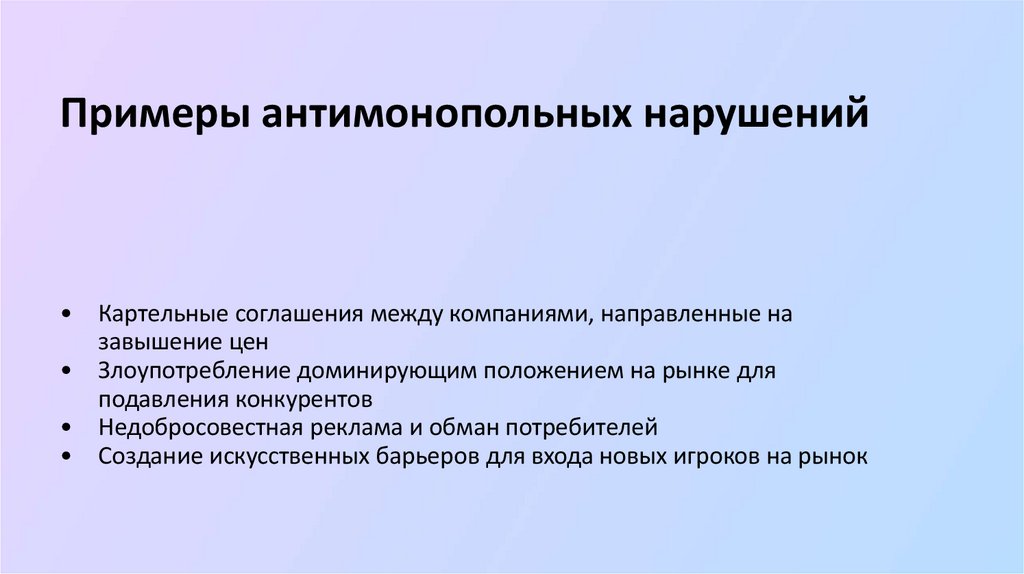 Примеры антимонопольных нарушений

• Картельные соглашения между компаниями, направленные на завышение цен
• Злоупотребление доминирующим положением на рынке для подавления конкурентов
• Недобросовестная реклама и обман потребителей
• Создание искусственных барьеров для входа новых игроков на рынок